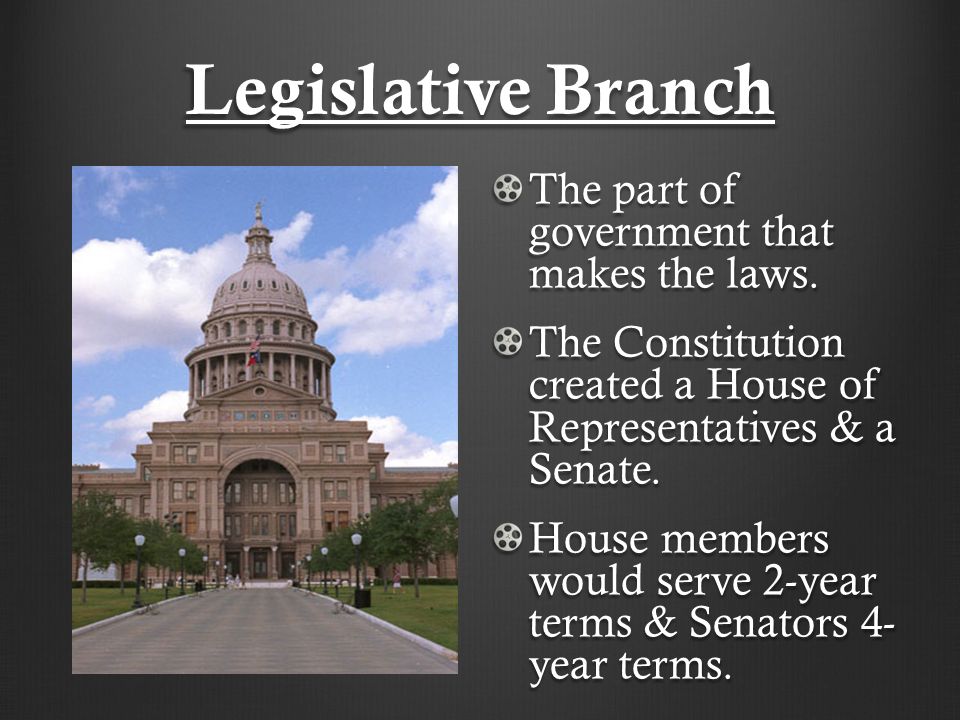 Legislative Branch

The part of government that makes the laws.

The Constitution created a House of Representatives & a Senate.

House members would serve 2-year terms & Senators 4-year terms.